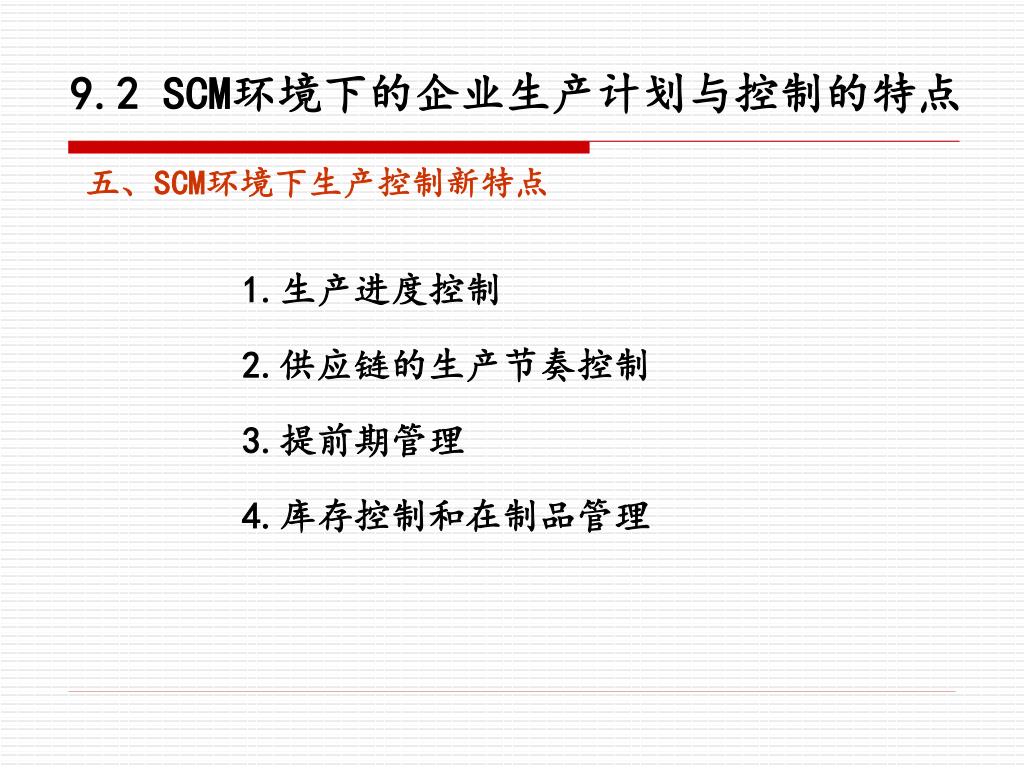 9.2 SCM环境下的企业生产计划与控制的特点

五、SCM环境下生产控制新特点

1.生产进度控制

2.供应链的生产节奏控制

3.提前期管理

4.库存控制和在制品管理